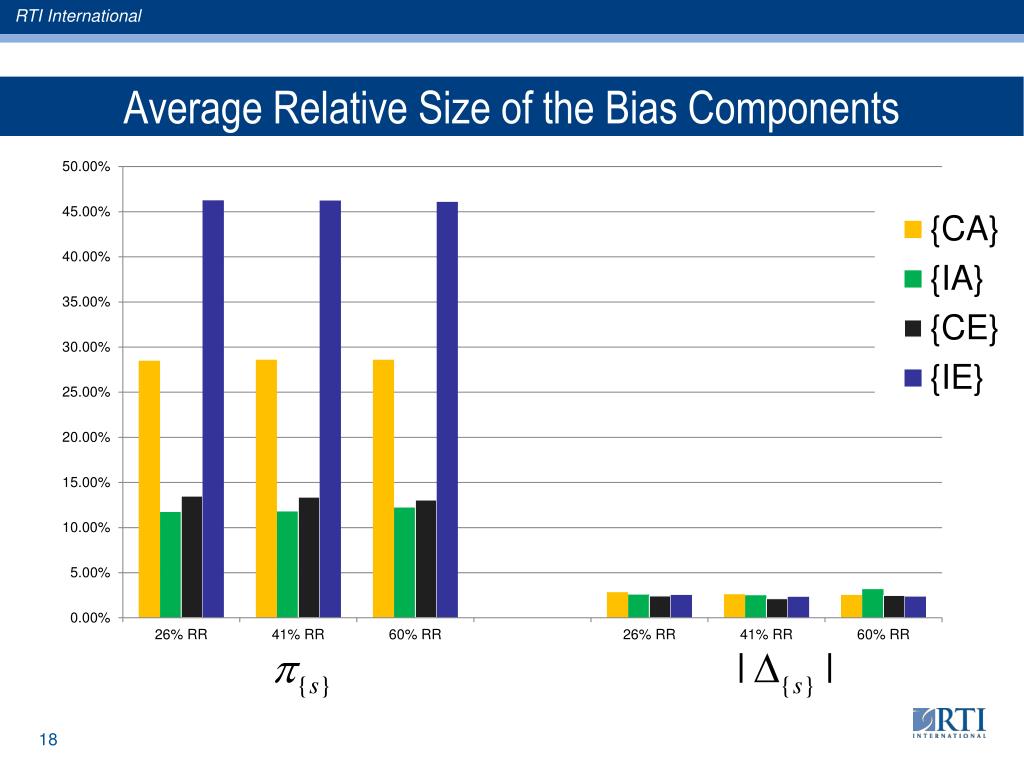 RTI International

Average Relative Size of the Bias Components

50.00%
45.00%
40.00%
35.00%
30.00%
25.00%
20.00%
15.00%
10.00%
5.00%
0.00%

26% RR
41% RR
60% RR
26% RR
41% RR
60% RR

{CA}
{IA}
{CE}
{IE}

$\pi_{\{s\}}$

$|\Delta_{\{s\}}|$

18

RTI INTERNATIONAL